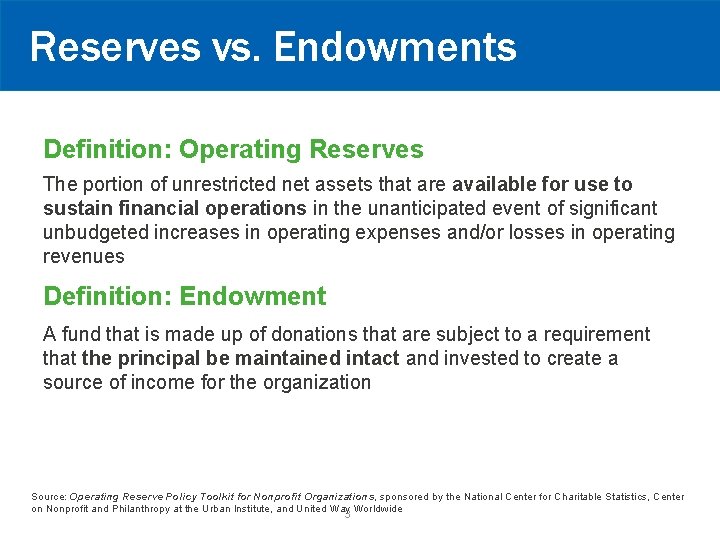 Reserves vs. Endowments

Definition: Operating Reserves

The portion of unrestricted net assets that are available for use to sustain financial operations in the unanticipated event of significant unbudgeted increases in operating expenses and/or losses in operating revenues

Definition: Endowment

A fund that is made up of donations that are subject to a requirement that the principal be maintained intact and invested to create a source of income for the organization

Source: Operating Reserve Policy Toolkit for Nonprofit Organizations, sponsored by the National Center for Charitable Statistics, Center on Nonprofit and Philanthropy at the Urban Institute, and United Way Worldwide

5